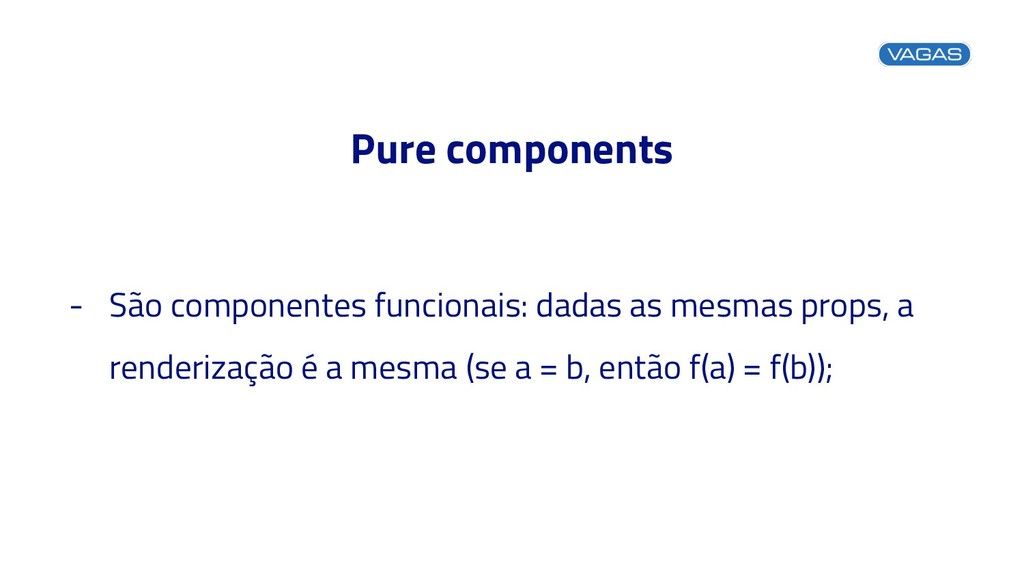 VAGAS

Pure components

- São componentes funcionais: dadas as mesmas props, a renderização é a mesma (se a = b, então f(a) = f(b));